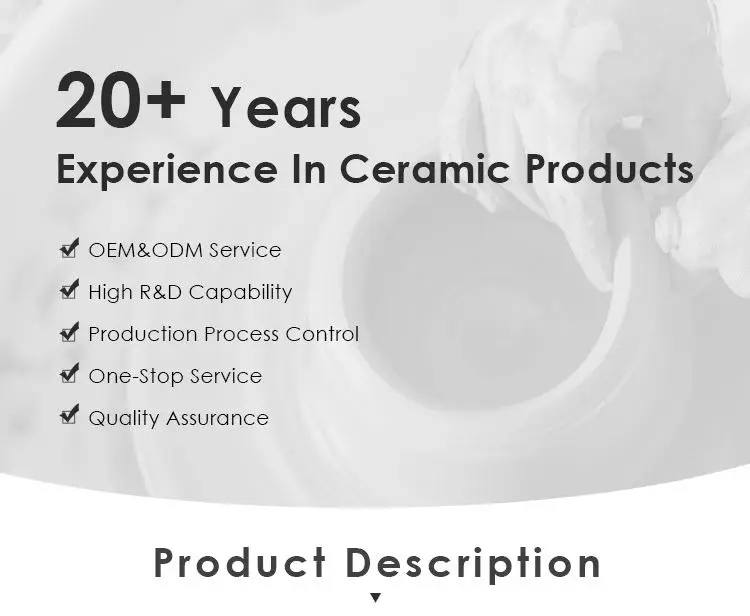 20+ Years
Experience In Ceramic Products

☑ OEM&ODM Service
☑ High R&D Capability
☑ Production Process Control
☑ One-Stop Service
☑ Quality Assurance

Product Description
▼